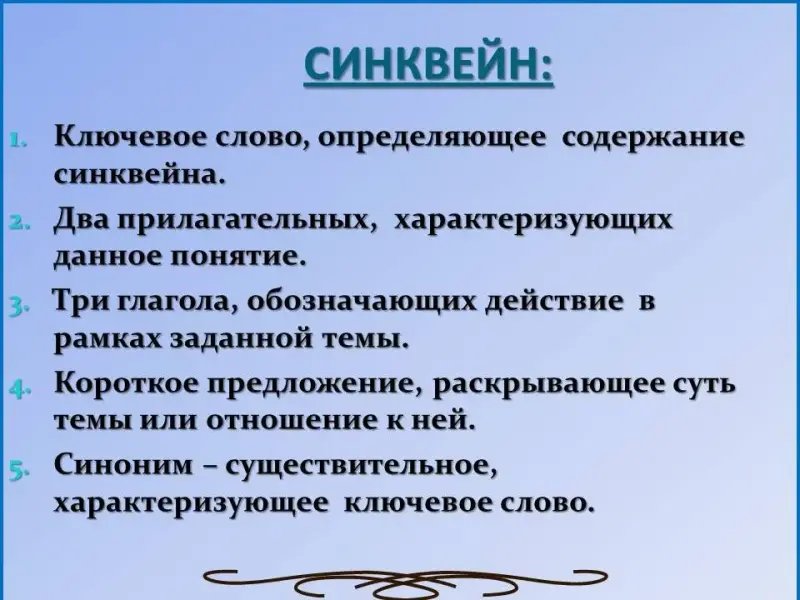 СИНКВЕЙН:

1. Ключевое слово, определяющее содержание синквейна.
2. Два прилагательных, характеризующих данное понятие.
3. Три глагола, обозначающих действие в рамках заданной темы.
4. Короткое предложение, раскрывающее суть темы или отношение к ней.
5. Синоним – существительное, характеризующее ключевое слово.